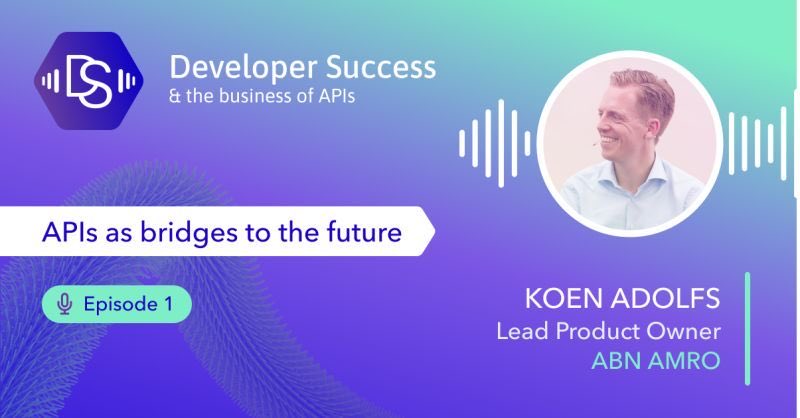 DS

Developer Success
& the business of APIs

APIs as bridges to the future

Episode 1

KOEN ADOLFS
Lead Product Owner
ABN AMRO